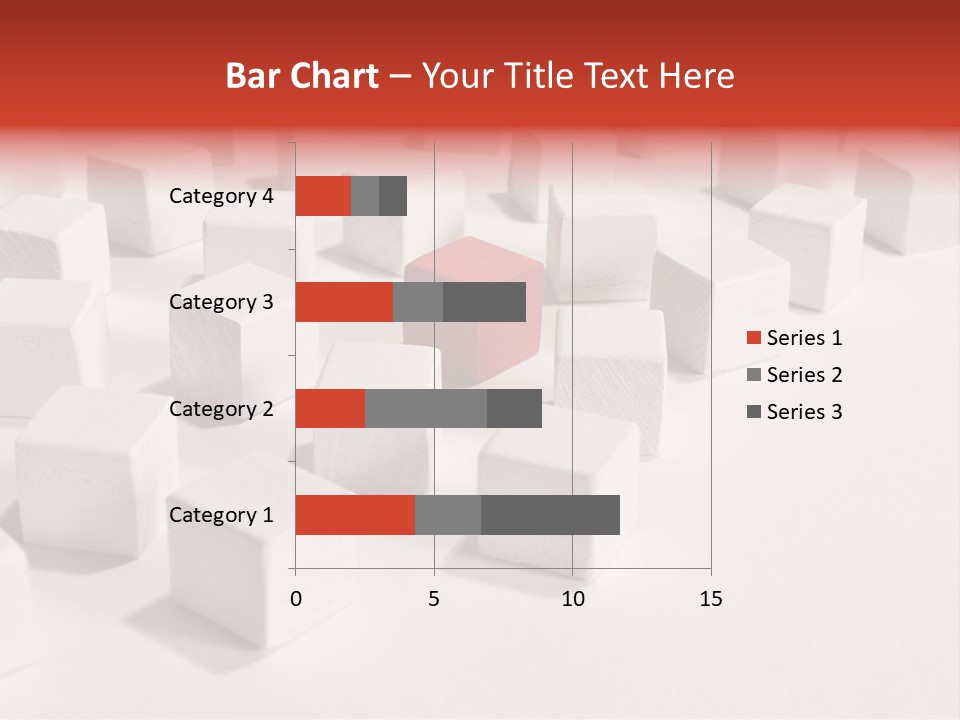 Bar Chart – Your Title Text Here

Category 4
Category 3
Category 2
Category 1

0
5
10
15

Series 1
Series 2
Series 3